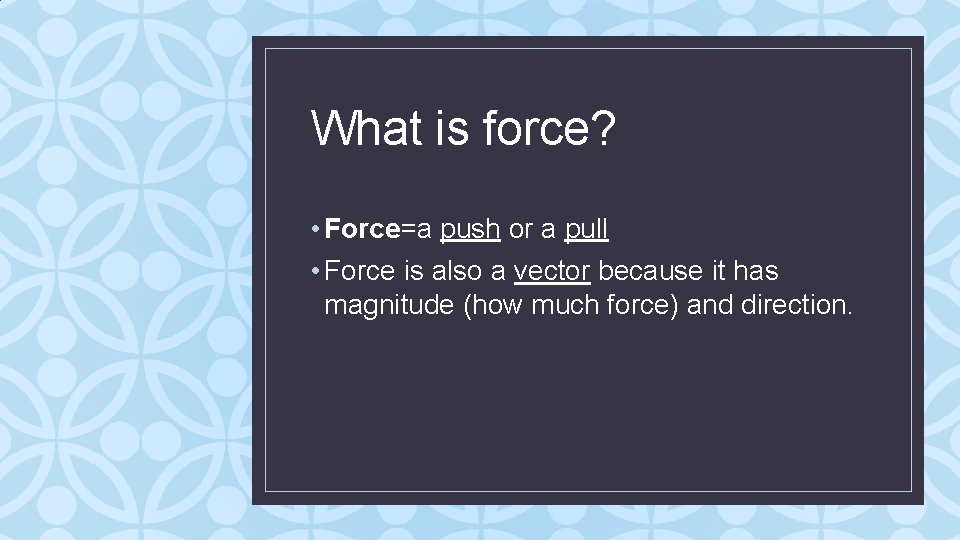 What is force?

• Force=a push or a pull

• Force is also a vector because it has magnitude (how much force) and direction.